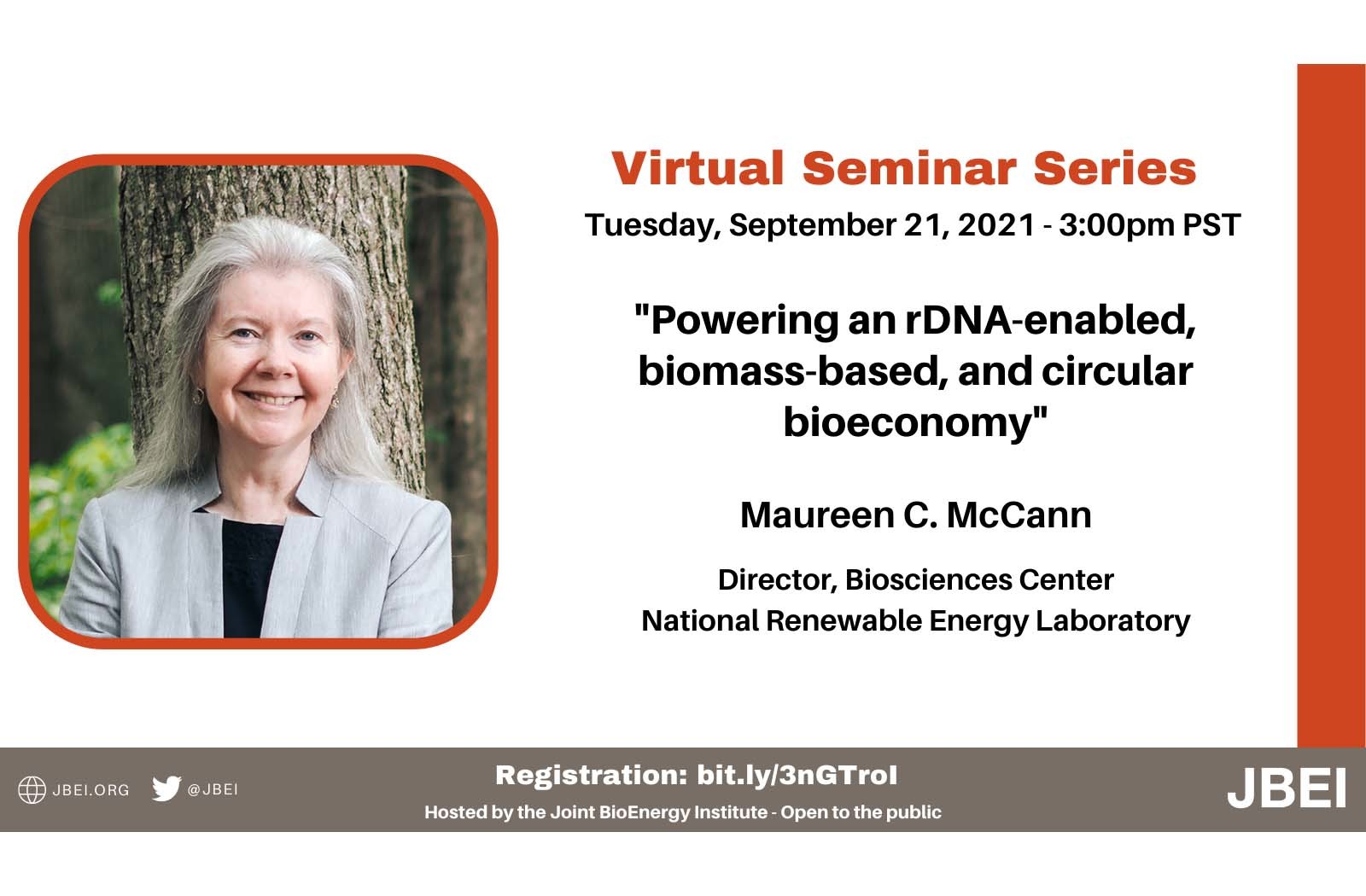 Virtual Seminar Series

Tuesday, September 21, 2021 - 3:00pm PST

"Powering an rDNA-enabled, biomass-based, and circular bioeconomy"

Maureen C. McCann

Director, Biosciences Center
National Renewable Energy Laboratory

JBEI.ORG @JBEI

Registration: bit.ly/3nGTroI

Hosted by the Joint BioEnergy Institute - Open to the public

JBEI